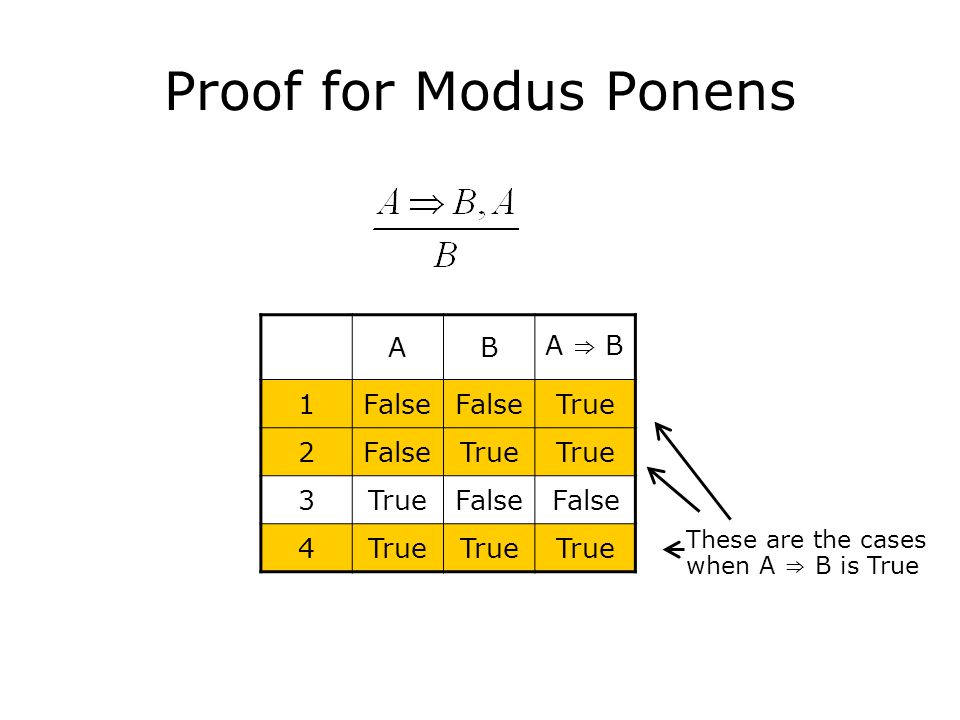 Proof for Modus Ponens

$\frac{A \Rightarrow B, A}{B}$

|  | A | B | A $\Rightarrow$ B |
|---|---|---|---|
| 1 | False | False | True |
| 2 | False | True | True |
| 3 | True | False | False |
| 4 | True | True | True |

These are the cases when A $\Rightarrow$ B is True